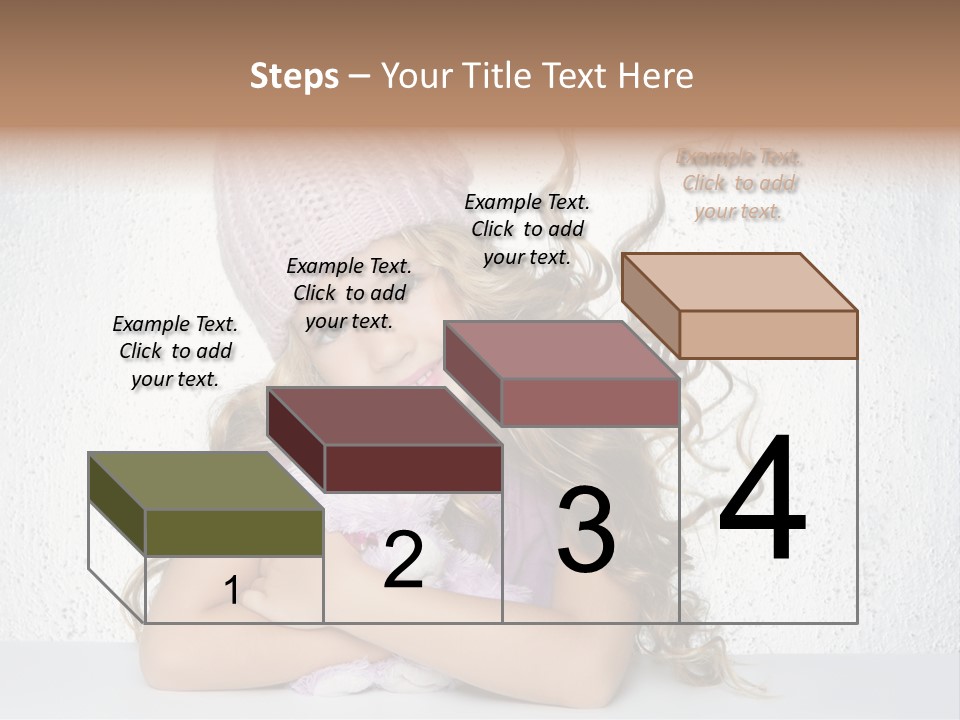 Steps – Your Title Text Here

Example Text. Click to add your text.

Example Text. Click to add your text.

Example Text. Click to add your text.

Example Text. Click to add your text.

1

2

3

4